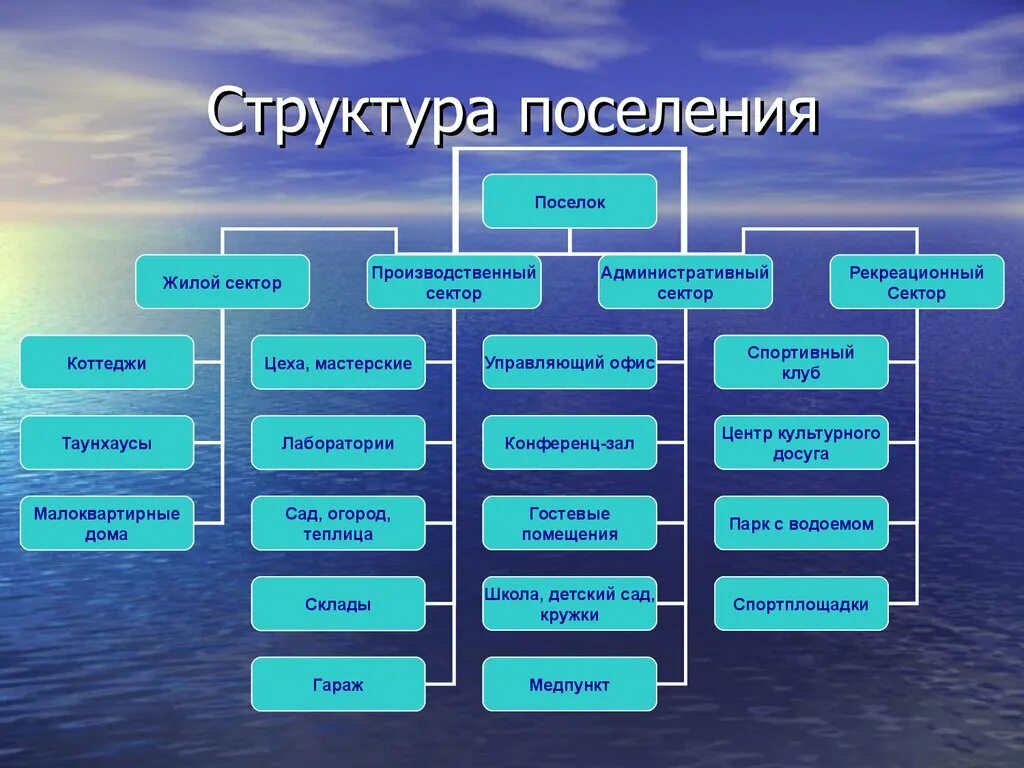 Структура поселения

Поселок

Жилой сектор

Производственный сектор

Административный сектор

Рекреационный Сектор

Коттеджи

Таунхаусы

Малоквартирные дома

Цеха, мастерские

Лаборатории

Сад, огород, теплица

Склады

Гараж

Управляющий офис

Конференц-зал

Гостевые помещения

Школа, детский сад, кружки

Медпункт

Спортивный клуб

Центр культурного досуга

Парк с водоемом

Спортплощадки